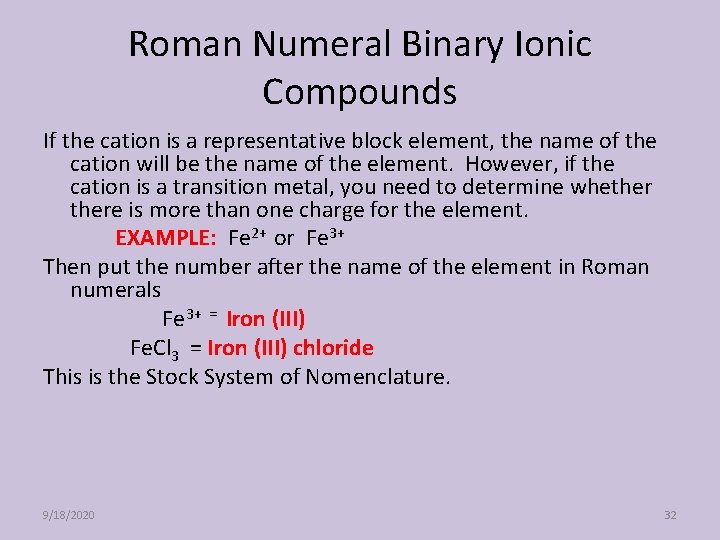 Roman Numeral Binary Ionic Compounds

If the cation is a representative block element, the name of the cation will be the name of the element. However, if the cation is a transition metal, you need to determine whether there is more than one charge for the element.

EXAMPLE: $Fe^{2+}$ or $Fe^{3+}$

Then put the number after the name of the element in Roman numerals

$Fe^{3+}$ = Iron (III)

$FeCl_3$ = Iron (III) chloride

This is the Stock System of Nomenclature.

9/18/2020

32